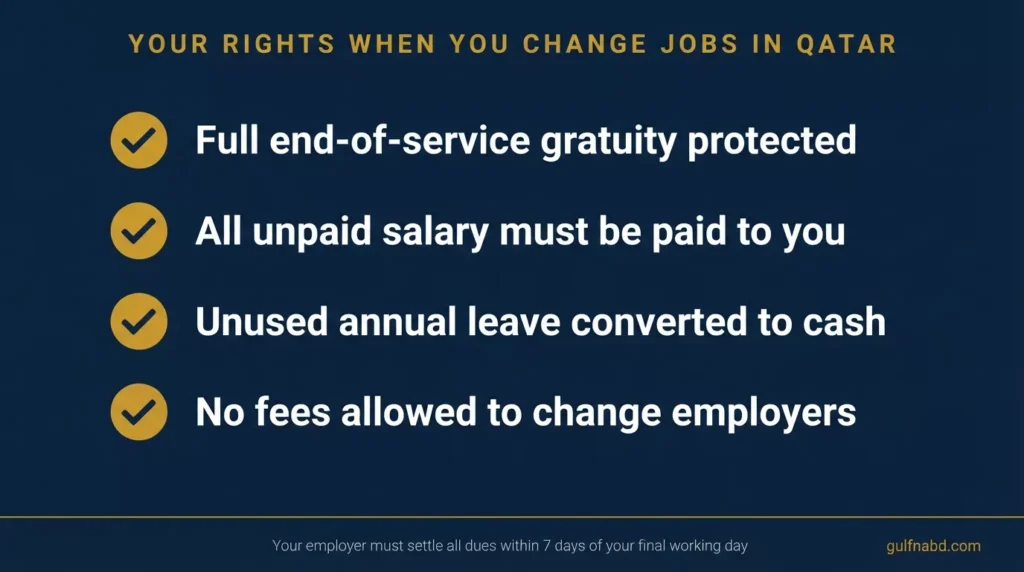 YOUR RIGHTS WHEN YOU CHANGE JOBS IN QATAR

Full end-of-service gratuity protected

All unpaid salary must be paid to you

Unused annual leave converted to cash

No fees allowed to change employers

Your employer must settle all dues within 7 days of your final working day

gulfnabd.com